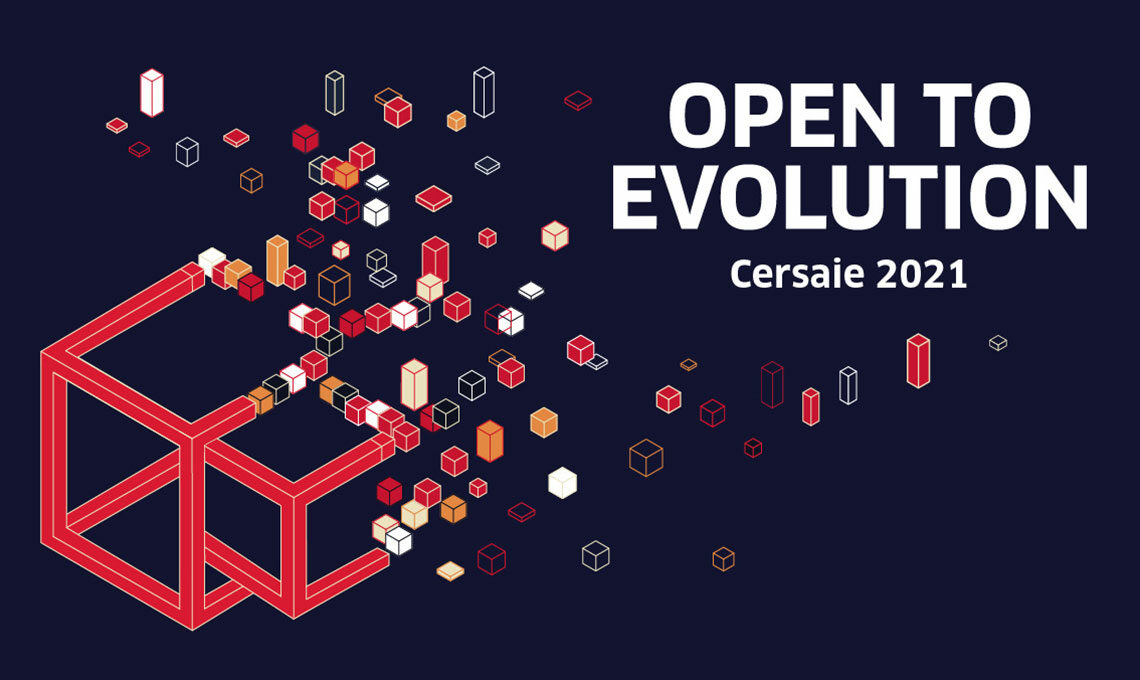 OPEN TO EVOLUTION

Cersaie 2021